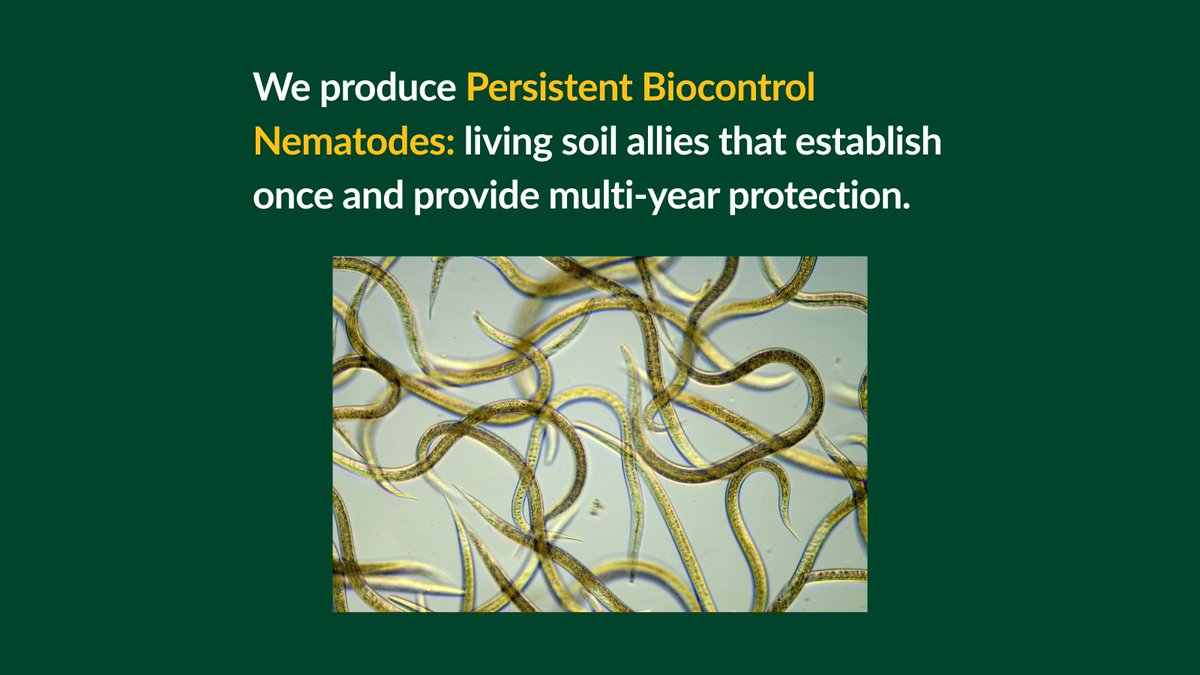 We produce Persistent Biocontrol Nematodes: living soil allies that establish once and provide multi-year protection.